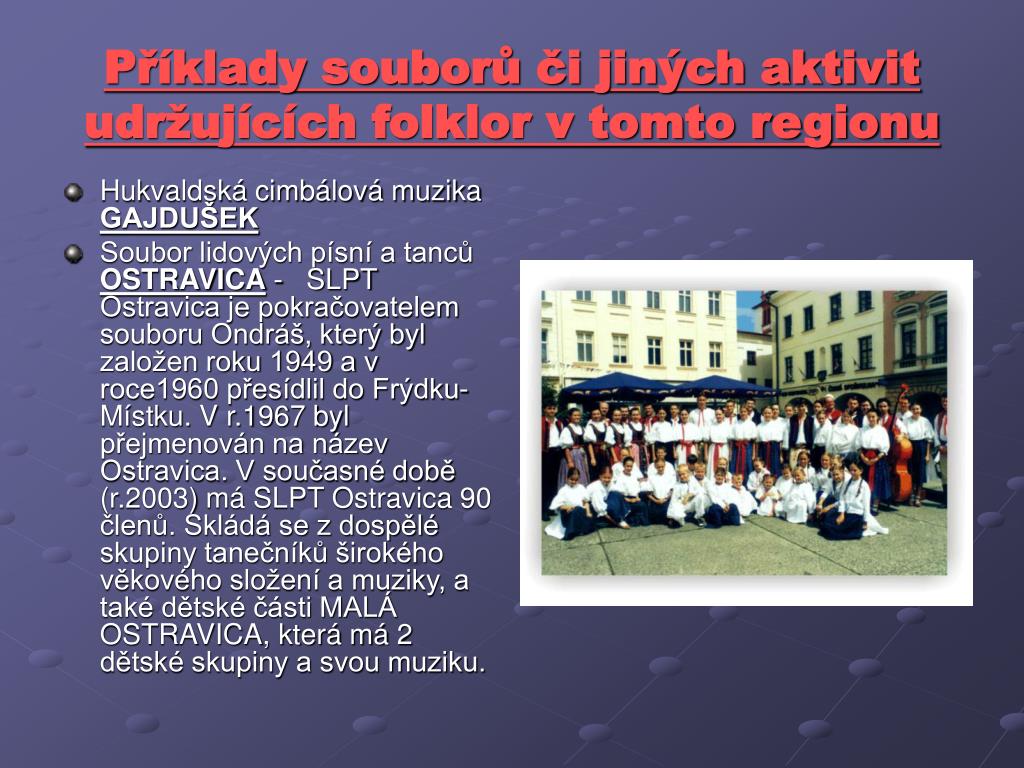 Příklady souborů či jiných aktivit udržujících folklor v tomto regionu

Hukvaldská cimbálová muzika GAJDUŠEK

Soubor lidových písní a tanců OSTRAVICA - SLPT Ostravica je pokračovatelem souboru Ondráš, který byl založen roku 1949 a v roce1960 přesídlil do Frýdku-Místku. V r.1967 byl přejmenován na název Ostravica. V současné době (r.2003) má SLPT Ostravica 90 členů. Skládá se z dospělé skupiny tanečníků širokého věkového složení a muziky, a také dětské části MALÁ OSTRAVICA, která má 2 dětské skupiny a svou muziku.